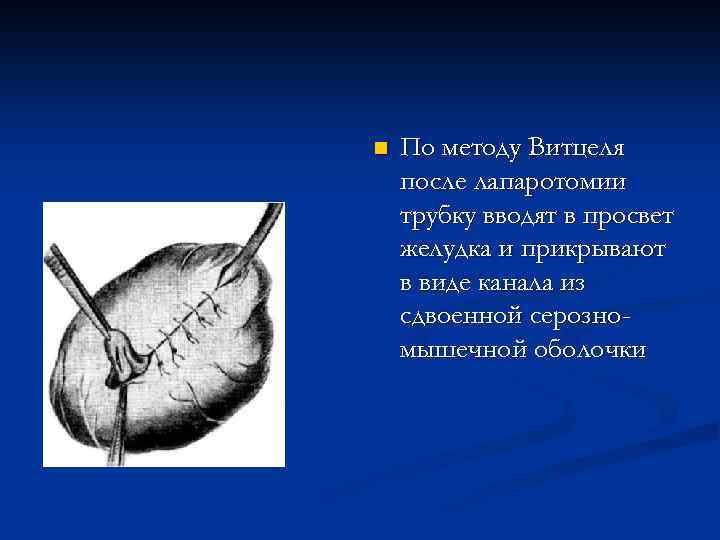 По методу Витцеля после лапаротомии трубку вводят в просвет желудка и прикрывают в виде канала из сдвоенной серозно-мышечной оболочки